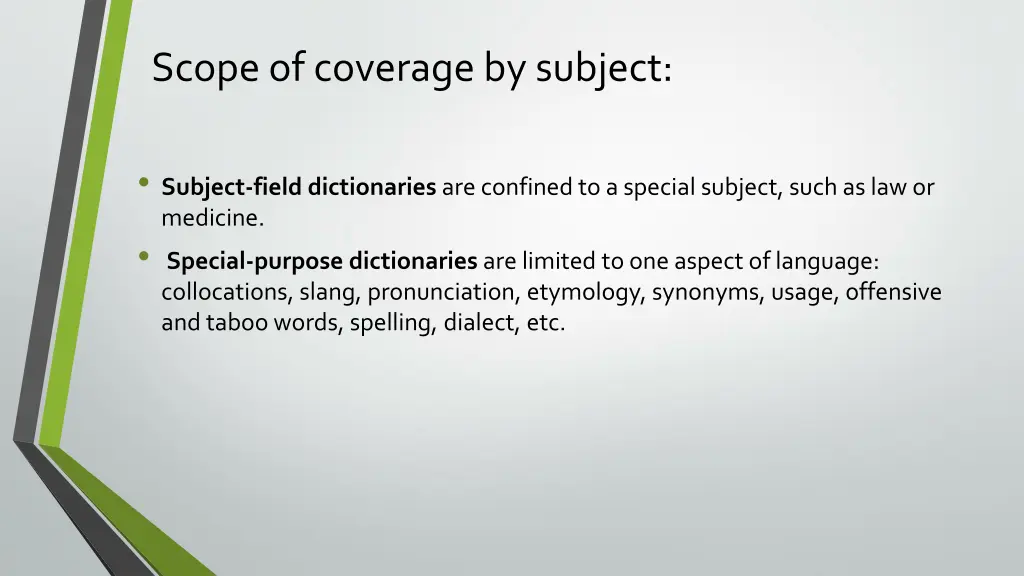 Scope of coverage by subject:

• Subject-field dictionaries are confined to a special subject, such as law or medicine.

• Special-purpose dictionaries are limited to one aspect of language: collocations, slang, pronunciation, etymology, synonyms, usage, offensive and taboo words, spelling, dialect, etc.